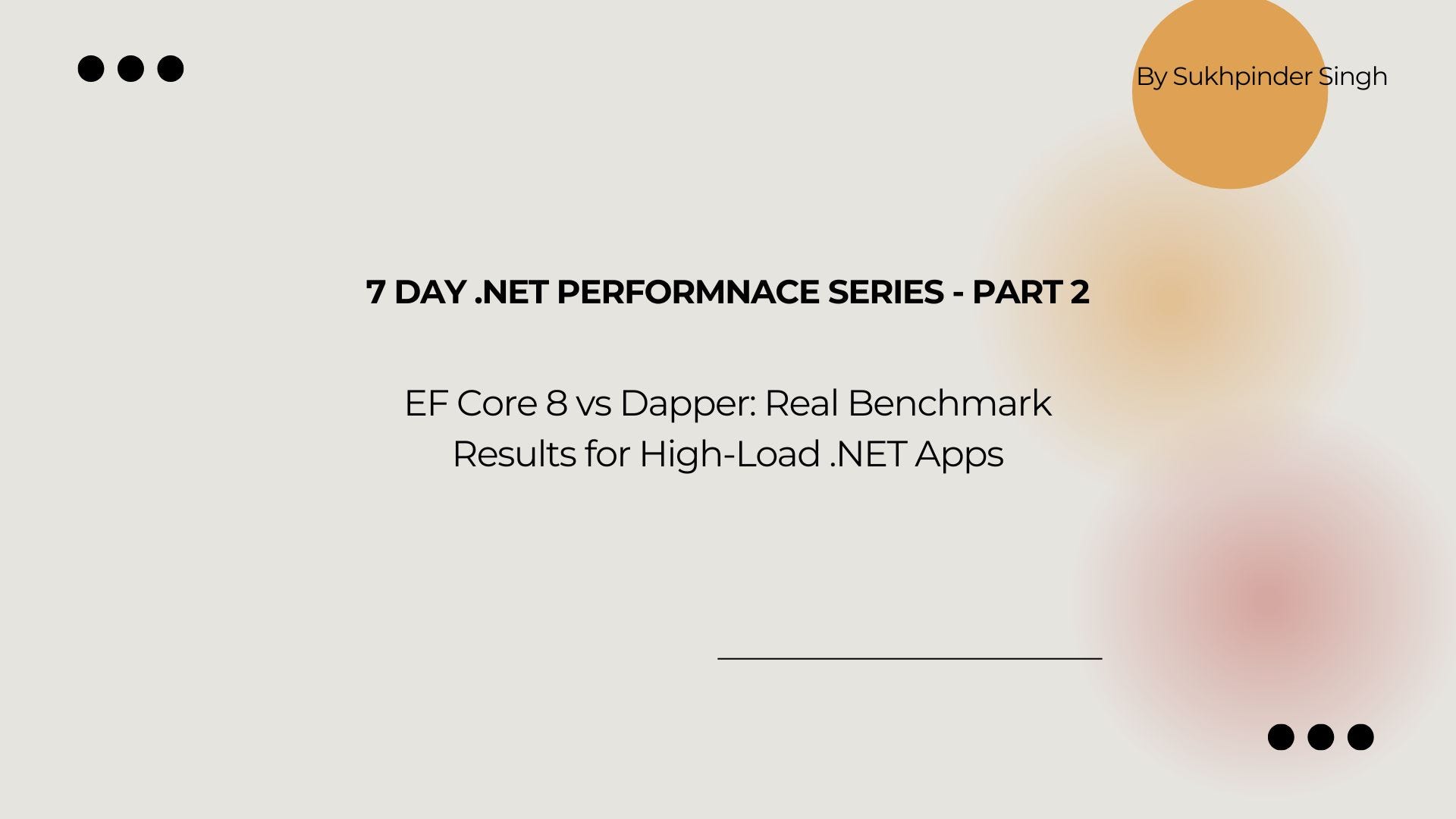 By Sukhpinder Singh

7 DAY .NET PERFORMNACE SERIES - PART 2

EF Core 8 vs Dapper: Real Benchmark Results for High-Load .NET Apps